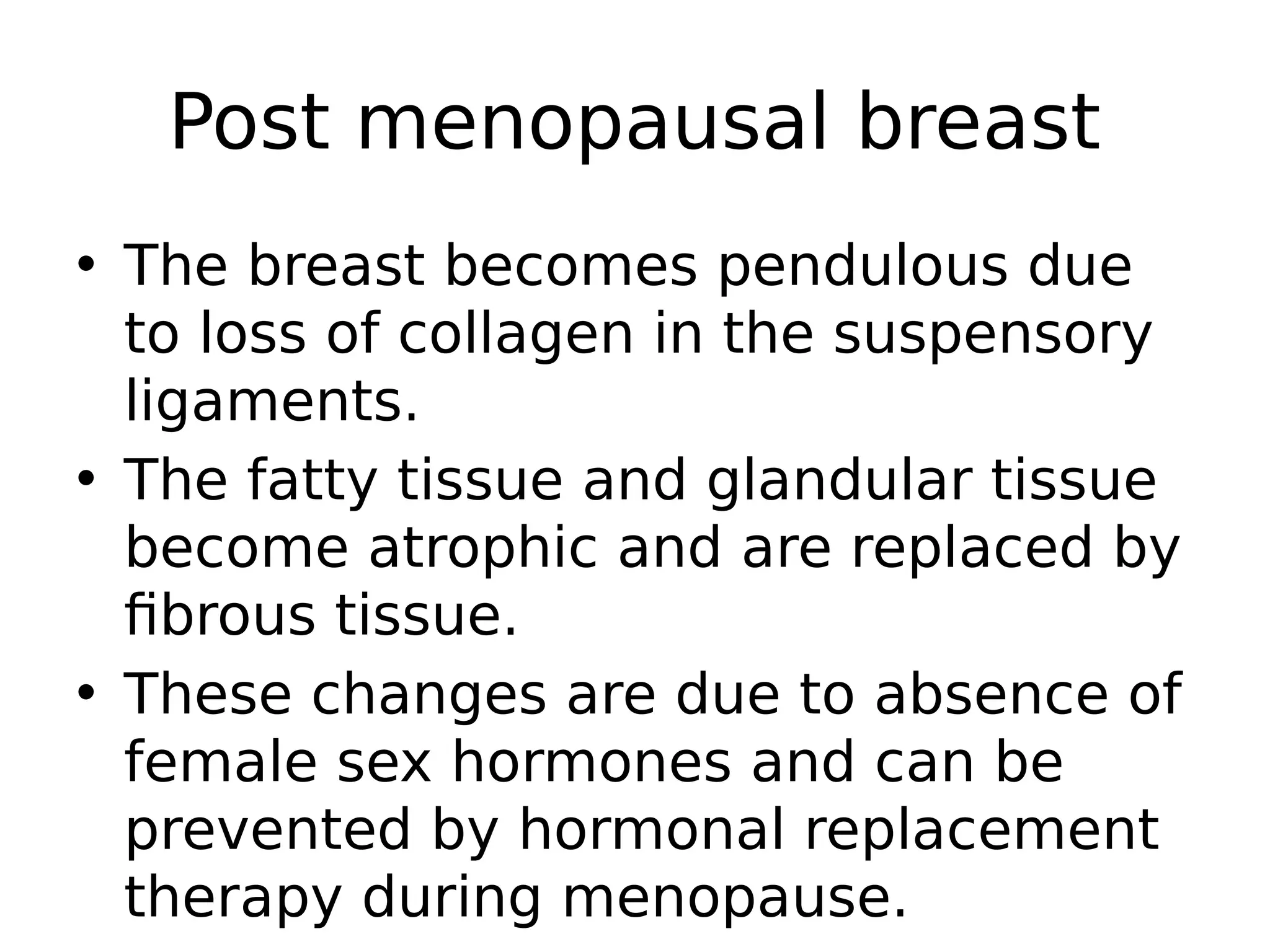 Post menopausal breast

• The breast becomes pendulous due to loss of collagen in the suspensory ligaments.
• The fatty tissue and glandular tissue become atrophic and are replaced by fibrous tissue.
• These changes are due to absence of female sex hormones and can be prevented by hormonal replacement therapy during menopause.